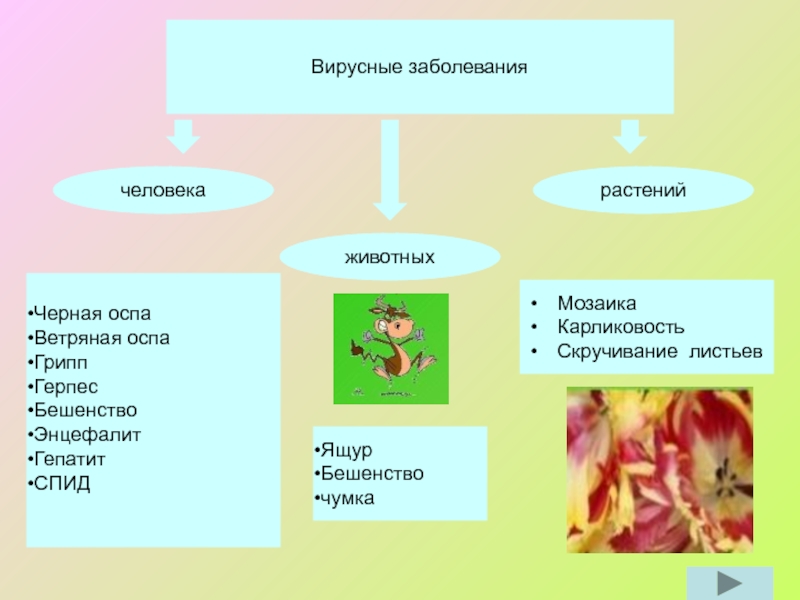 Вирусные заболевания

человека

животных

растений

•Черная оспа
•Ветряная оспа
•Грипп
•Герпес
•Бешенство
•Энцефалит
•Гепатит
•СПИД

•Ящур
•Бешенство
•чумка

• Мозаика
• Карликовость
• Скручивание листьев